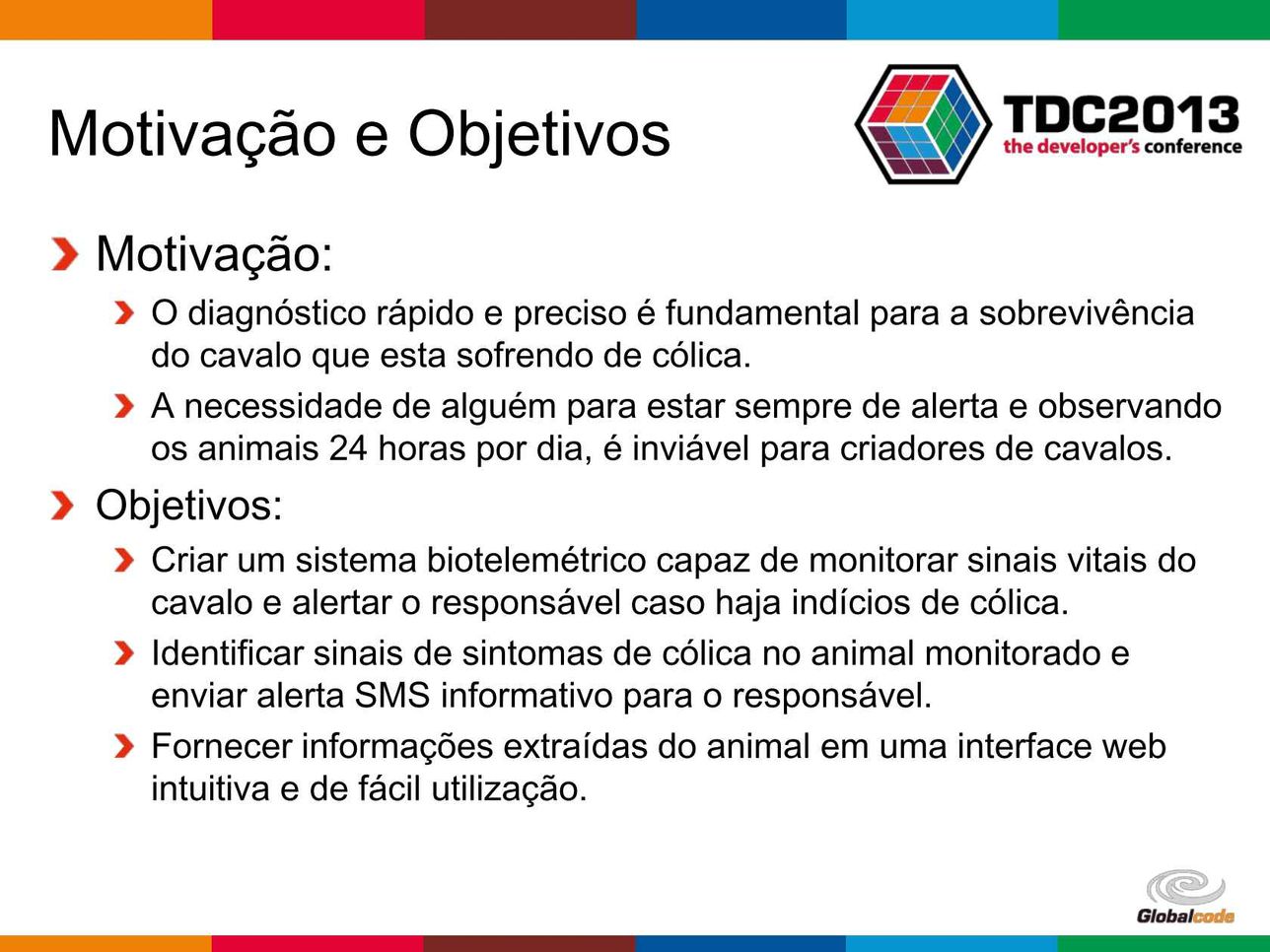 Motivação e Objetivos

TDC2013
the developer's conference

Motivação:

O diagnóstico rápido e preciso é fundamental para a sobrevivência do cavalo que esta sofrendo de cólica.

A necessidade de alguém para estar sempre de alerta e observando os animais 24 horas por dia, é inviável para criadores de cavalos.

Objetivos:

Criar um sistema biotelemétrico capaz de monitorar sinais vitais do cavalo e alertar o responsável caso haja indícios de cólica.

Identificar sinais de sintomas de cólica no animal monitorado e enviar alerta SMS informativo para o responsável.

Fornecer informações extraídas do animal em uma interface web intuitiva e de fácil utilização.

Globalcode